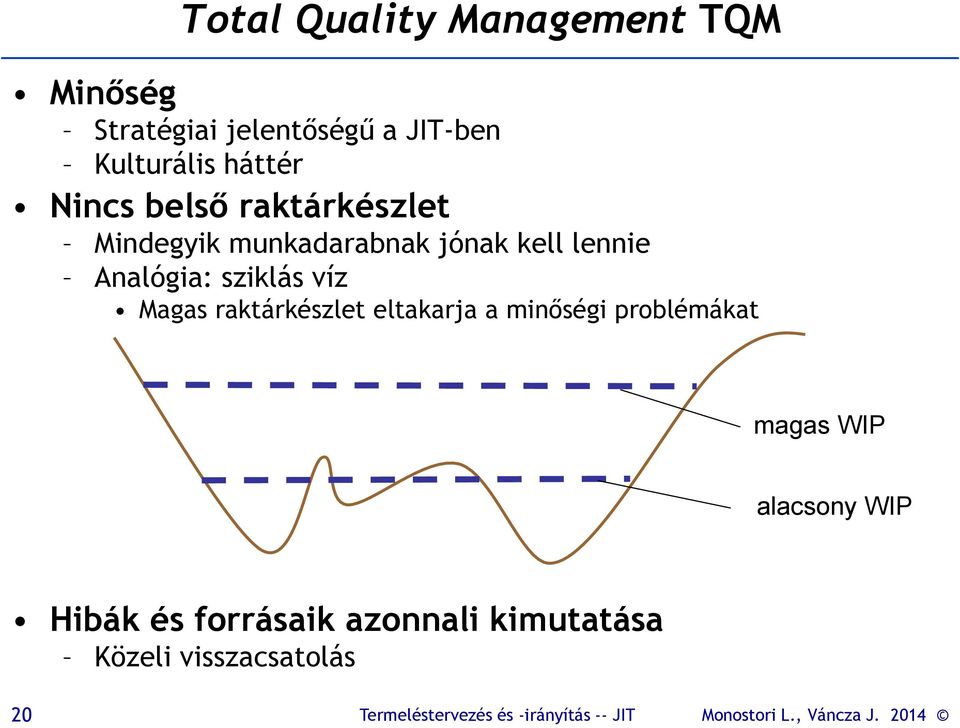 Total Quality Management TQM

• Minőség
– Stratégiai jelentőségű a JIT-ben
– Kulturális háttér
• Nincs belső raktárkészlet
– Mindegyik munkadarabnak jónak kell lennie
– Analógia: sziklás víz
• Magas raktárkészlet eltakarja a minőségi problémákat

magas WIP

alacsony WIP

• Hibák és forrásaik azonnali kimutatása
– Közeli visszacsatolás

20

Termeléstervezés és -irányítás -- JIT

Monostori L., Váncza J. 2014 ©